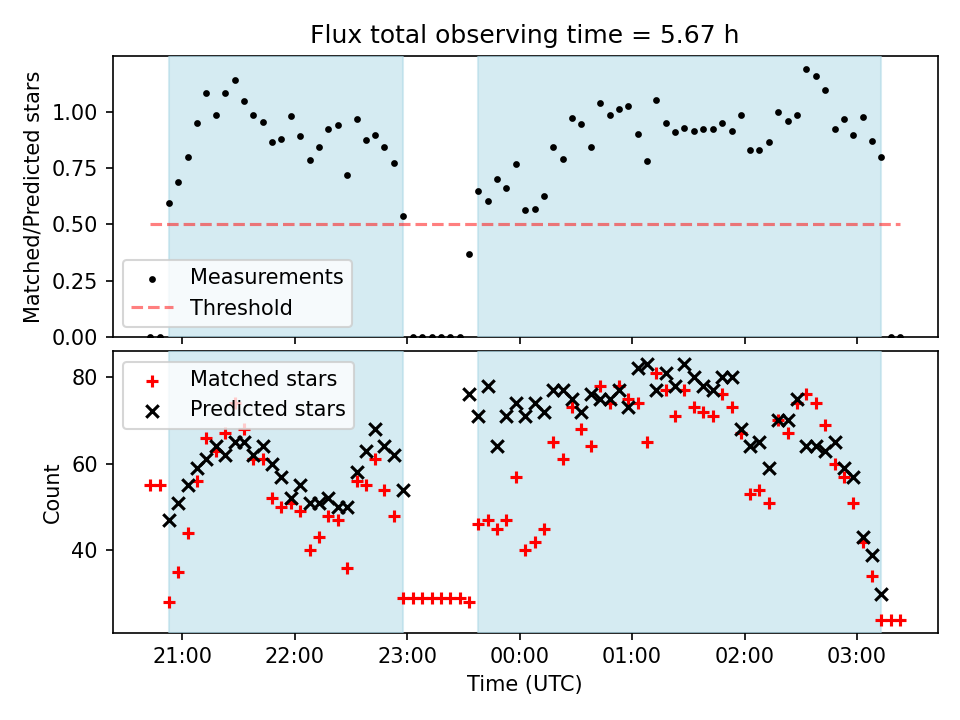 Flux total observing time = 5.67 h

Matched/Predicted stars

1.00
0.75
0.50
0.25
0.00

Measurements
Threshold

Matched stars
Predicted stars

Count

80
60
40

21:00
22:00
23:00
00:00
01:00
02:00
03:00

Time (UTC)